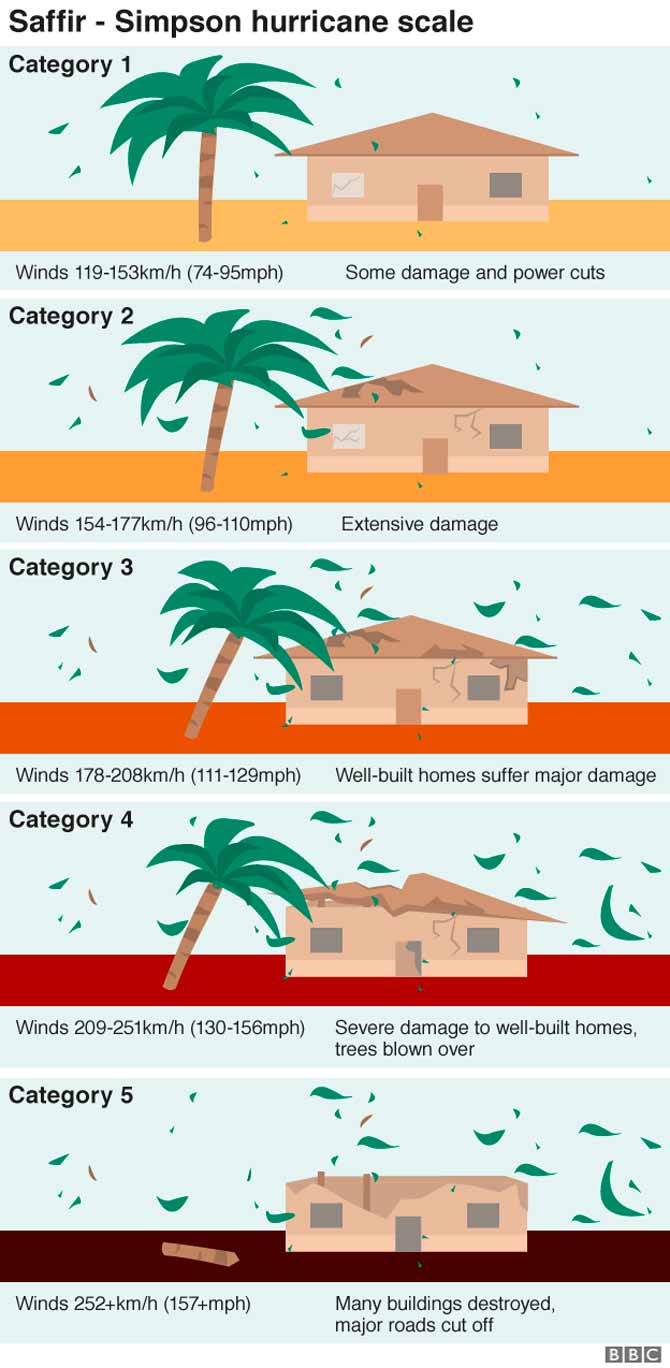 Saffir - Simpson hurricane scale

Category 1

Winds 119-153km/h (74-95mph)

Some damage and power cuts

Category 2

Winds 154-177km/h (96-110mph)

Extensive damage

Category 3

Winds 178-208km/h (111-129mph)

Well-built homes suffer major damage

Category 4

Winds 209-251km/h (130-156mph)

Severe damage to well-built homes, trees blown over

Category 5

Winds 252+km/h (157+mph)

Many buildings destroyed, major roads cut off

BBC